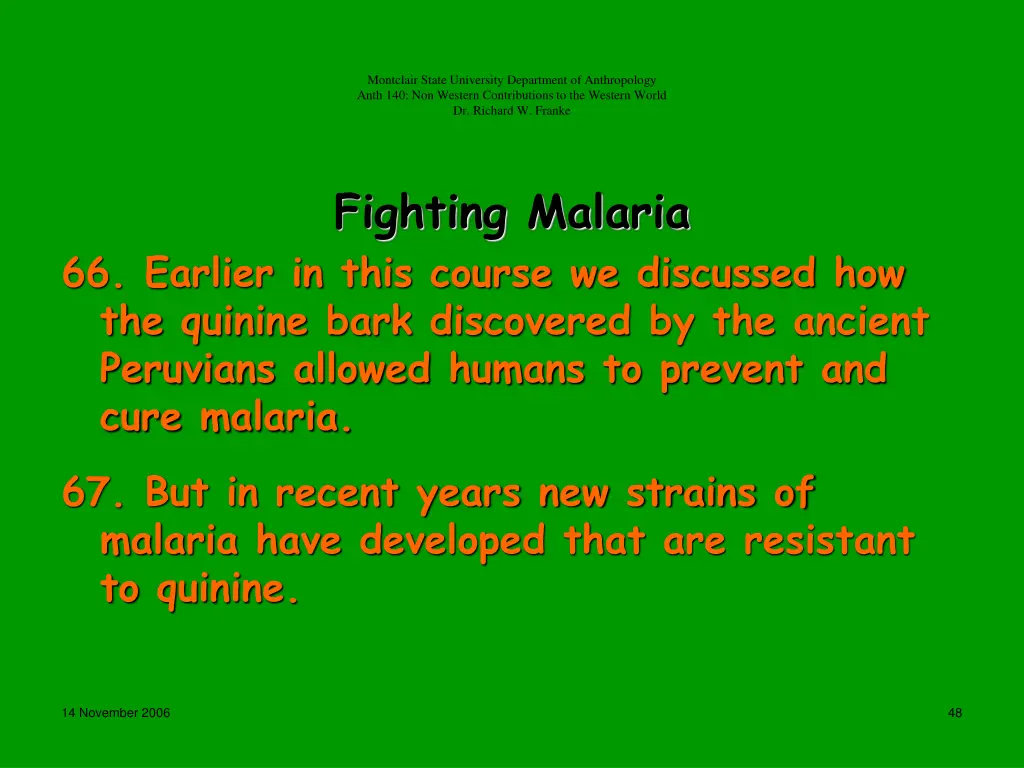 Montclair State University Department of Anthropology
Anth 140: Non Western Contributions to the Western World
Dr. Richard W. Franke

Fighting Malaria

66. Earlier in this course we discussed how the quinine bark discovered by the ancient Peruvians allowed humans to prevent and cure malaria.

67. But in recent years new strains of malaria have developed that are resistant to quinine.

14 November 2006

48